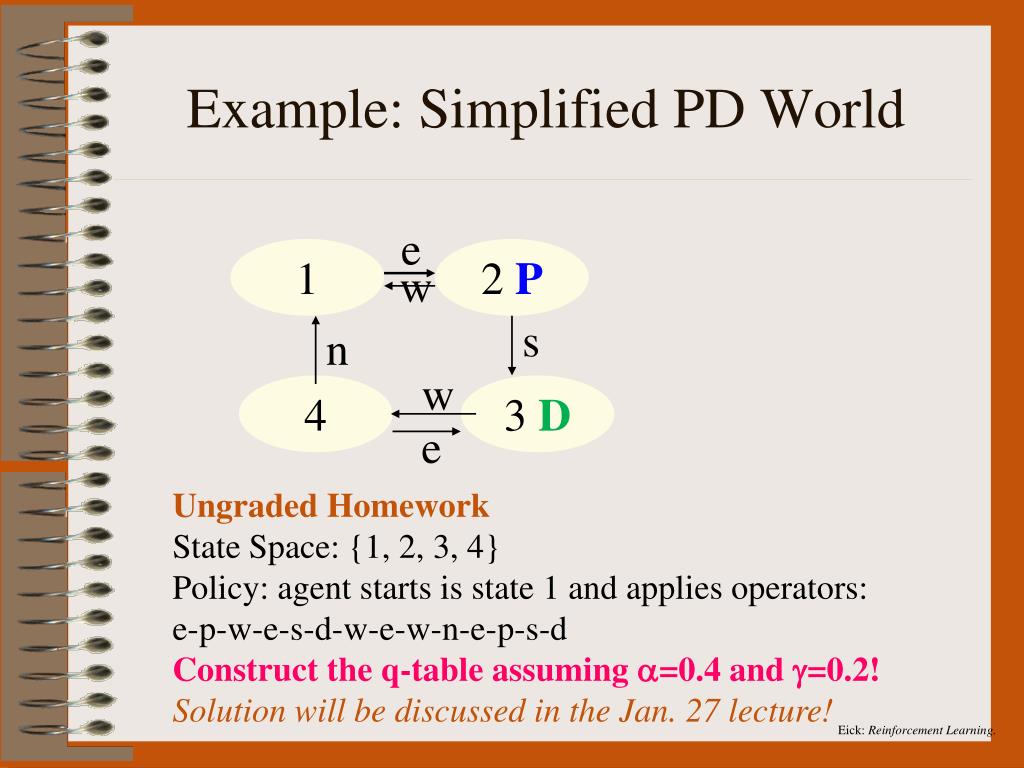 Example: Simplified PD World

1 e w 2 P

n s

4 w e 3 D

Ungraded Homework
State Space: {1, 2, 3, 4}
Policy: agent starts is state 1 and applies operators:
e-p-w-e-s-d-w-e-w-n-e-p-s-d
Construct the q-table assuming $\alpha$=0.4 and $\gamma$=0.2!
Solution will be discussed in the Jan. 27 lecture!

Eick: Reinforcement Learning.